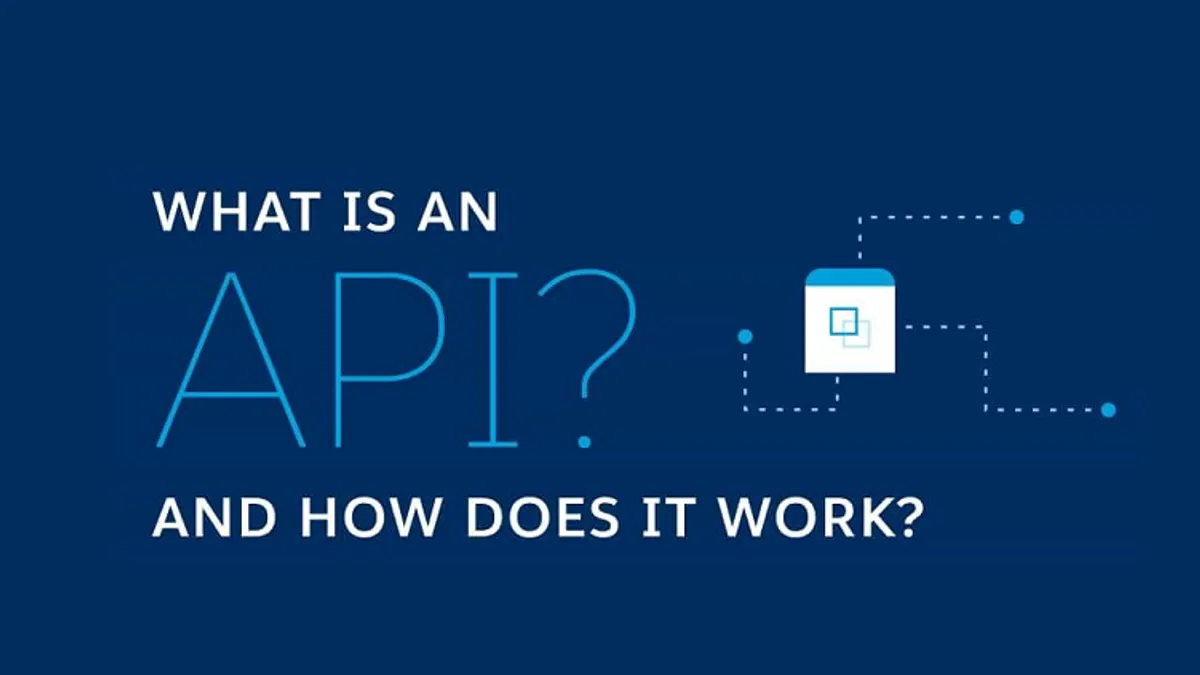 WHAT IS AN
API?
AND HOW DOES IT WORK?